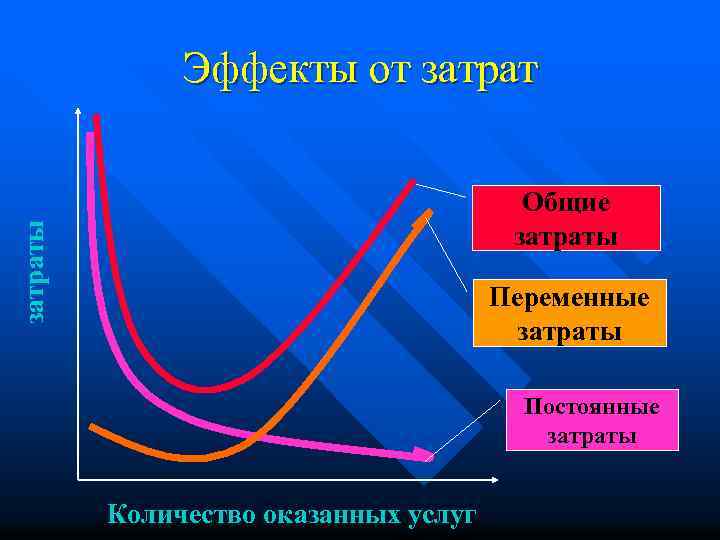 Эффекты от затрат

затраты

Общие затраты

Переменные затраты

Постоянные затраты

Количество оказанных услуг